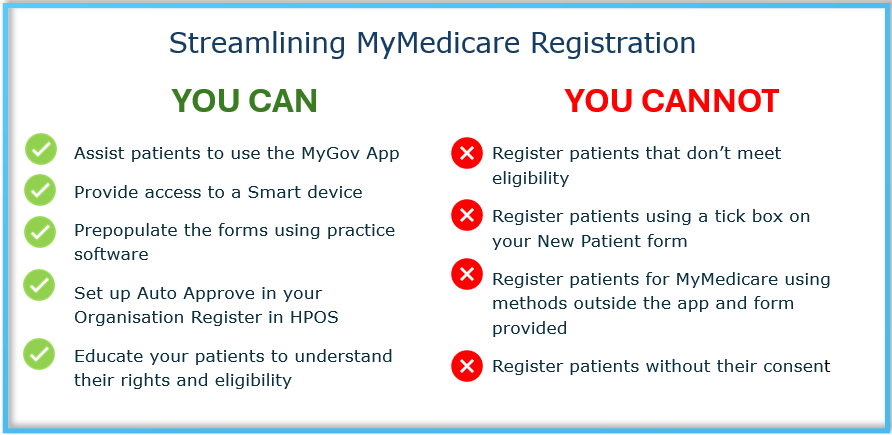 Streamlining MyMedicare Registration

YOU CAN

Assist patients to use the MyGov App

Provide access to a Smart device

Prepopulate the forms using practice software

Set up Auto Approve in your Organisation Register in HPOS

Educate your patients to understand their rights and eligibility

YOU CANNOT

Register patients that don't meet eligibility

Register patients using a tick box on your New Patient form

Register patients for MyMedicare using methods outside the app and form provided

Register patients without their consent